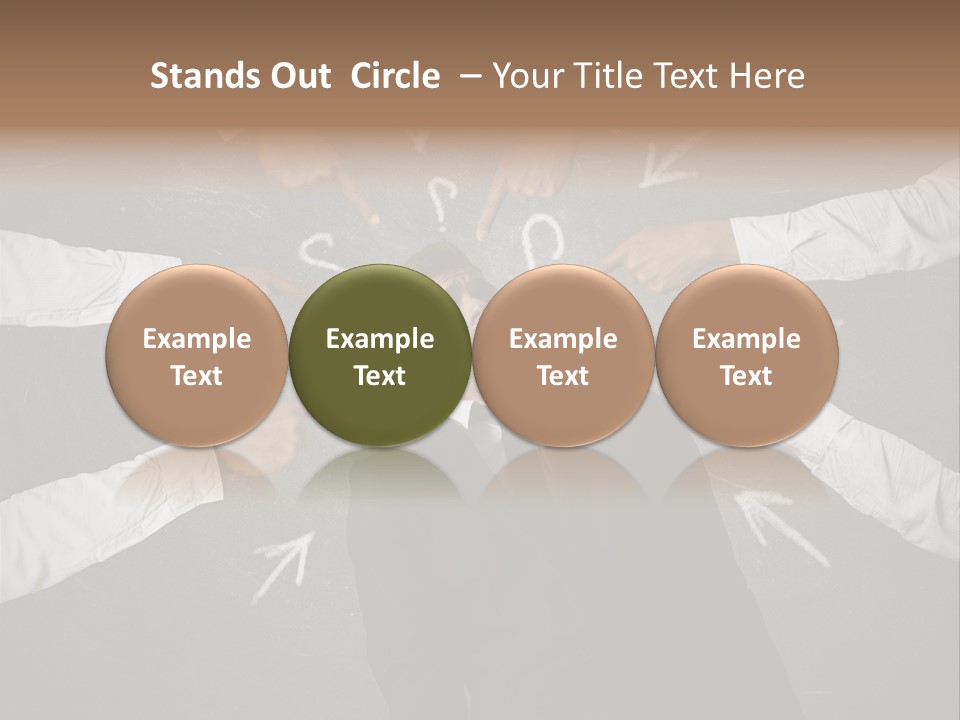 Stands Out Circle – Your Title Text Here

Example Text

Example Text

Example Text

Example Text